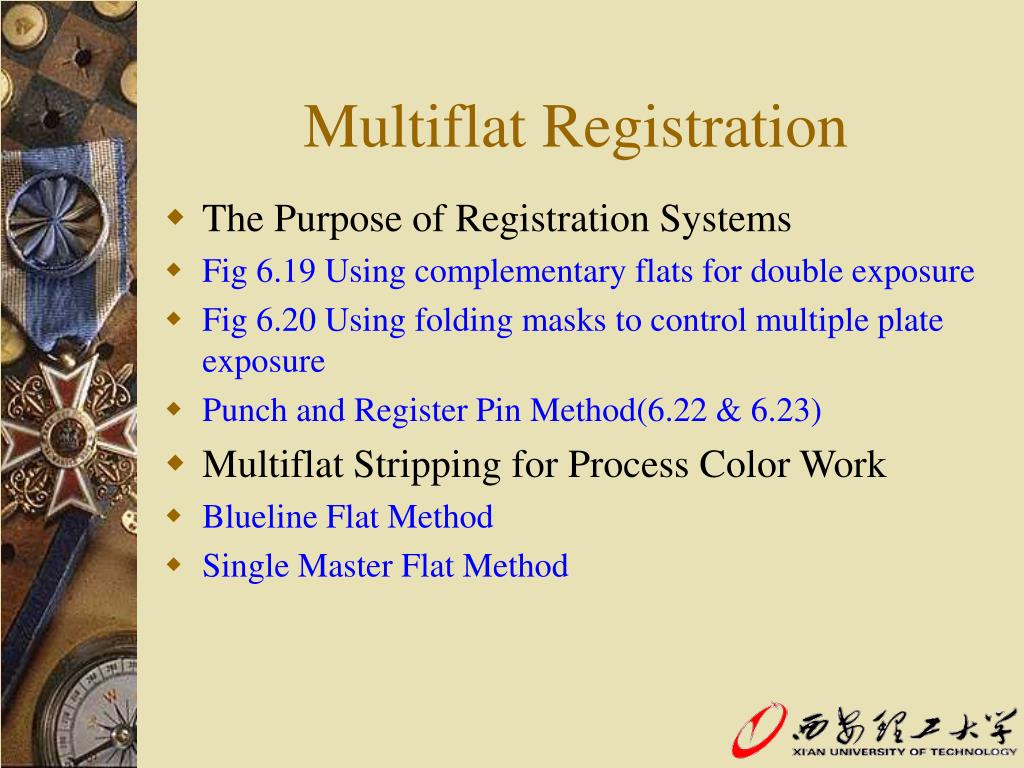 Multiflat Registration

The Purpose of Registration Systems

Fig 6.19 Using complementary flats for double exposure

Fig 6.20 Using folding masks to control multiple plate exposure

Punch and Register Pin Method(6.22 & 6.23)

Multiflat Stripping for Process Color Work

Blueline Flat Method

Single Master Flat Method

西安理工大学
XI'AN UNIVERSITY OF TECHNOLOGY